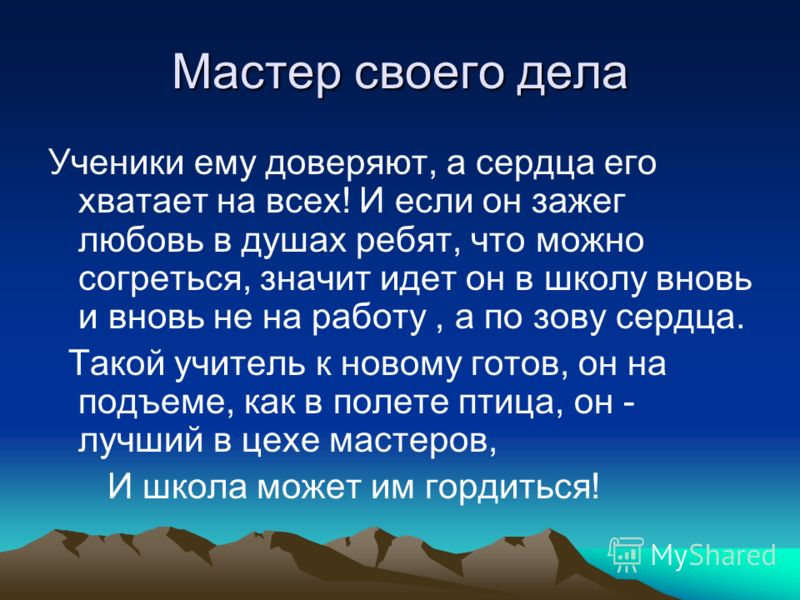 Мастер своего дела

Ученики ему доверяют, а сердца его хватает на всех! И если он зажег любовь в душах ребят, что можно согреться, значит идет он в школу вновь и вновь не на работу , а по зову сердца.

Такой учитель к новому готов, он на подъеме, как в полете птица, он - лучший в цехе мастеров,

И школа может им гордиться!

MyShared